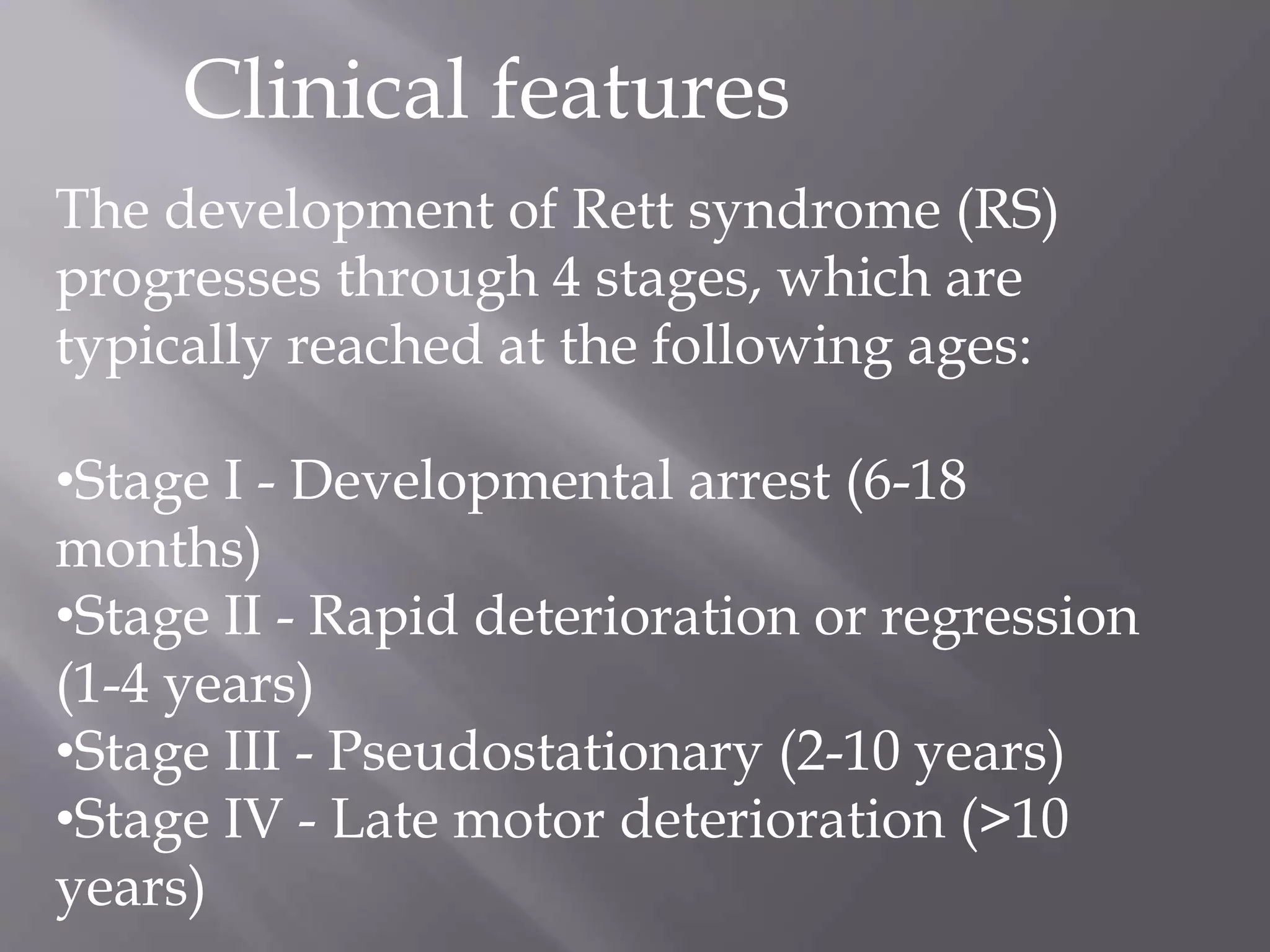 Clinical features

The development of Rett syndrome (RS) progresses through 4 stages, which are typically reached at the following ages:

•Stage I - Developmental arrest (6-18 months)
•Stage II - Rapid deterioration or regression (1-4 years)
•Stage III - Pseudostationary (2-10 years)
•Stage IV - Late motor deterioration (>10 years)